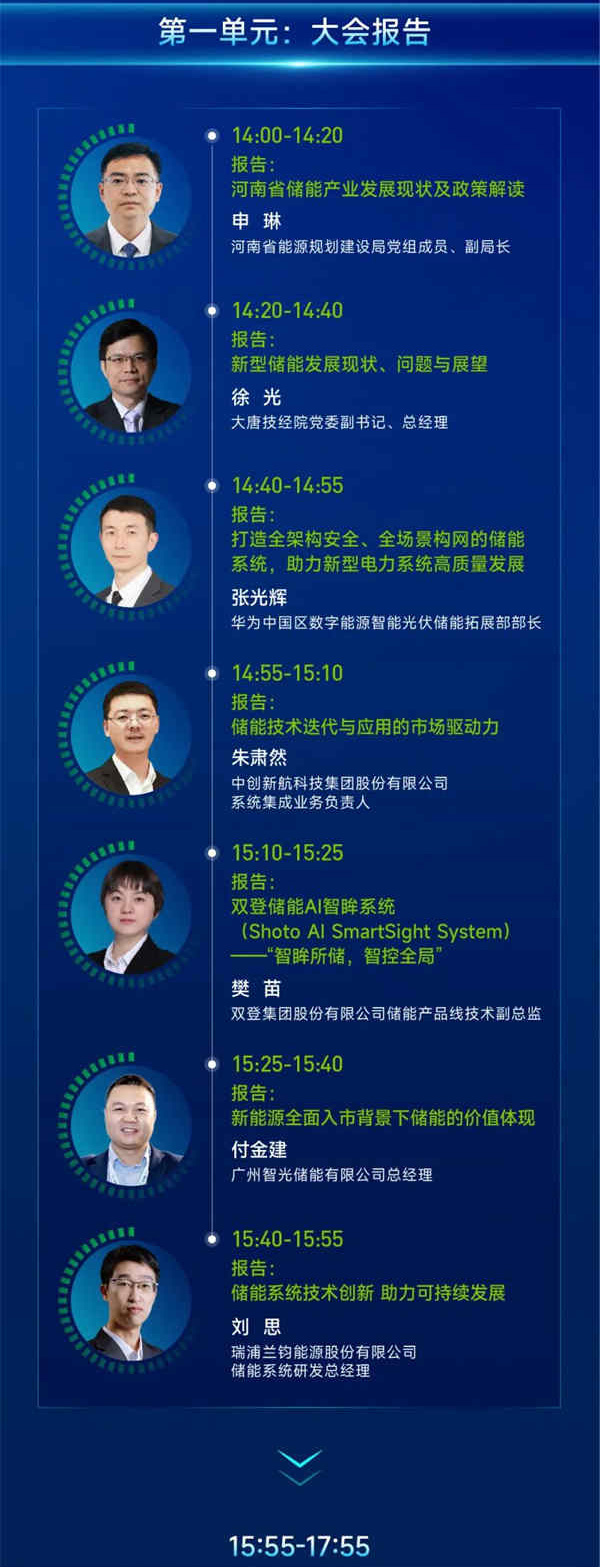 第一单元：大会报告

14:00-14:20
报告：
河南省储能产业发展现状及政策解读
申 琳
河南省能源规划建设局党组成员、副局长

14:20-14:40
报告：
新型储能发展现状、问题与展望
徐 光
大唐技经院党委副书记、总经理

14:40-14:55
报告：
打造全架构安全、全场景构网的储能系统，助力新型电力系统高质量发展
张光辉
华为中国区数字能源智能光伏储能拓展部部长

14:55-15:10
报告：
储能技术迭代与应用的市场驱动力
朱肃然
中创新航科技集团股份有限公司
系统集成业务负责人

15:10-15:25
报告：
双登储能AI智眸系统
（Shoto AI SmartSight System）
——"智眸所储，智控全局"
樊 苗
双登集团股份有限公司储能产品线技术副总监

15:25-15:40
报告：
新能源全面入市背景下储能的价值体现
付金建
广州智光储能有限公司总经理

15:40-15:55
报告：
储能系统技术创新 助力可持续发展
刘 思
瑞浦兰钧能源股份有限公司
储能系统研发总经理

15:55-17:55